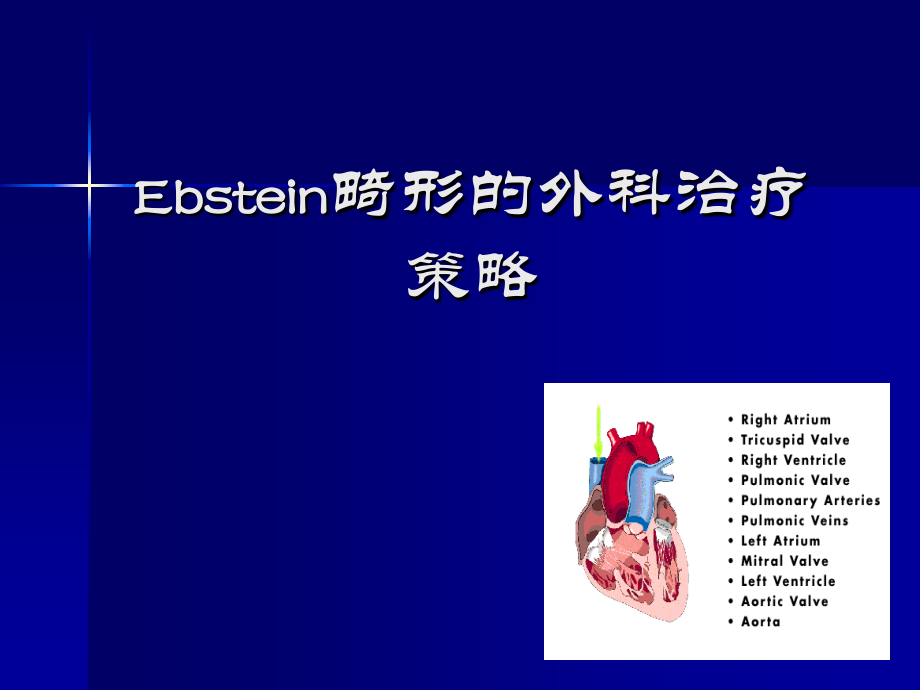 Ebstein畸形的外科治疗策略

• Right Atrium
• Tricuspid Valve
• Right Ventricle
• Pulmonic Valve
• Pulmonary Arteries
• Pulmonic Veins
• Left Atrium
• Mitral Valve
• Left Ventricle
• Aortic Valve
• Aorta